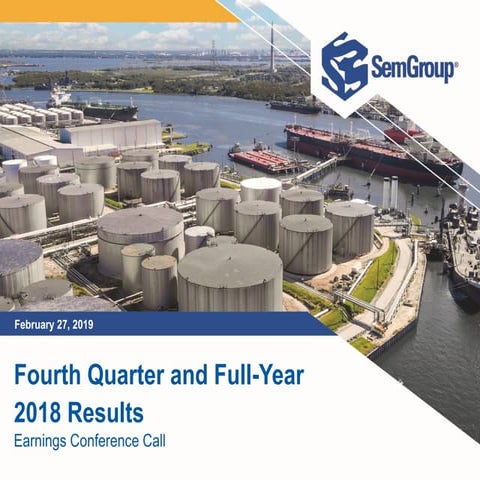 SemGroup®

February 27, 2019

Fourth Quarter and Full-Year 2018 Results

Earnings Conference Call